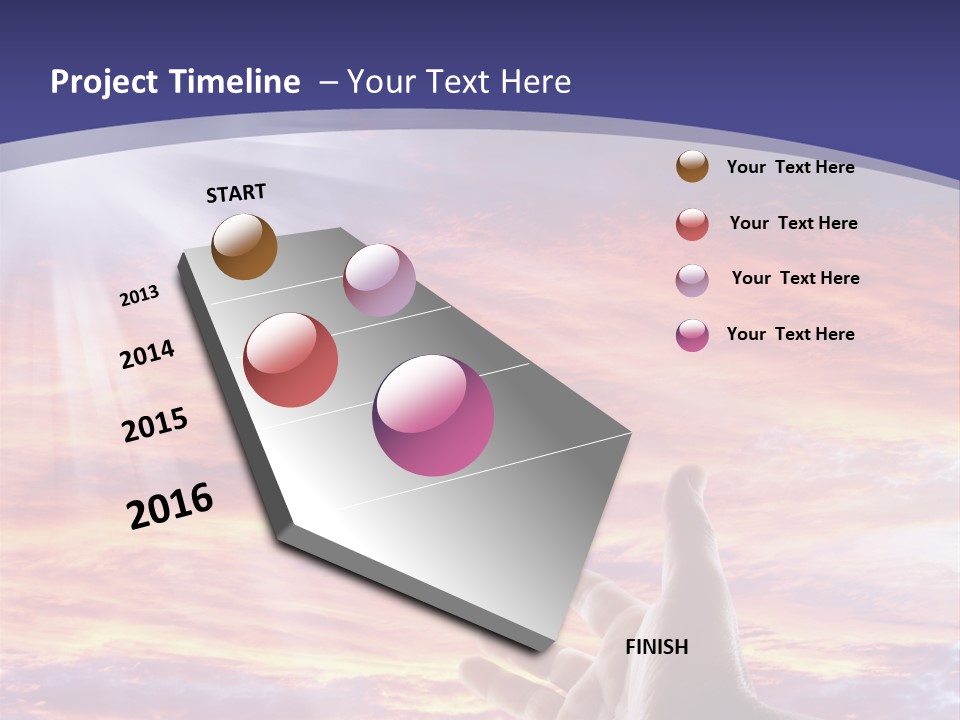 Project Timeline – Your Text Here

START

2013

2014

2015

2016

Your Text Here

Your Text Here

Your Text Here

Your Text Here

FINISH